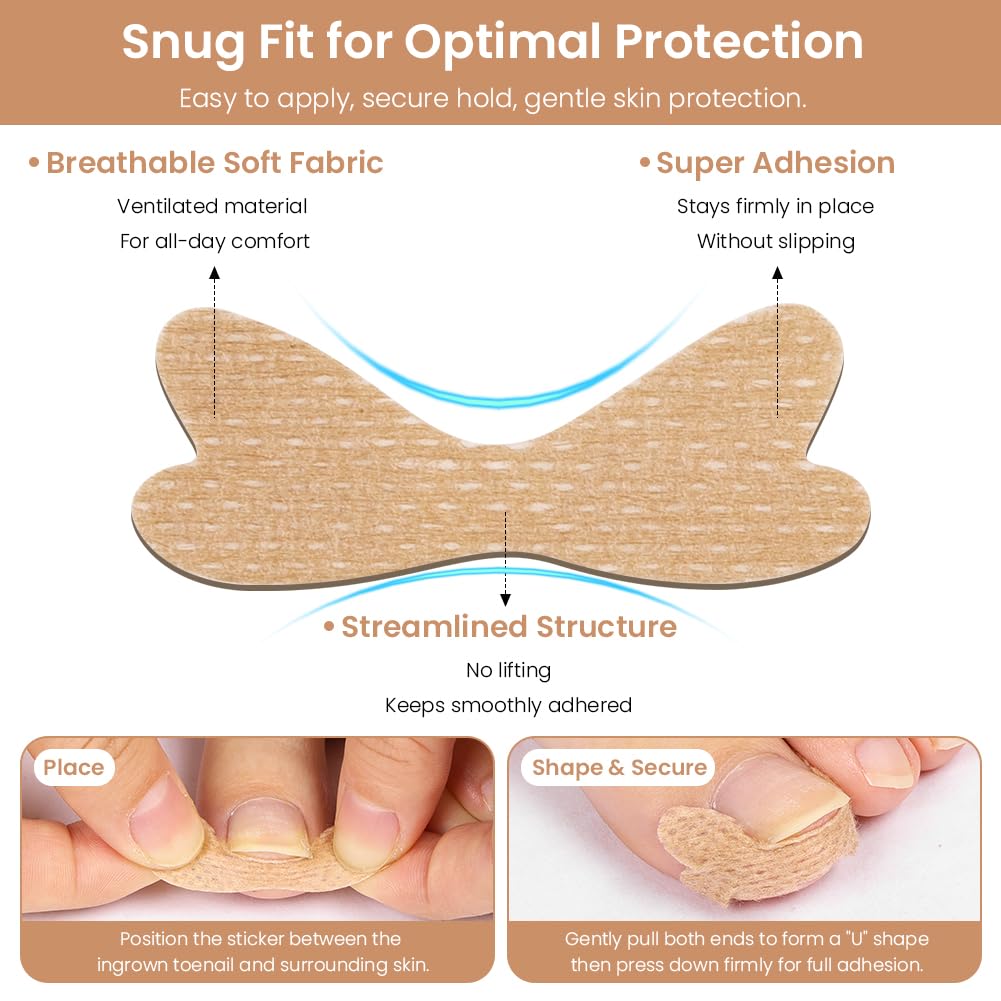 Snug Fit for Optimal Protection
Easy to apply, secure hold, gentle skin protection.

• Breathable Soft Fabric
Ventilated material
For all-day comfort

• Super Adhesion
Stays firmly in place
Without slipping

• Streamlined Structure
No lifting
Keeps smoothly adhered

Place
Position the sticker between the ingrown toenail and surrounding skin.

Shape & Secure
Gently pull both ends to form a "U" shape then press down firmly for full adhesion.